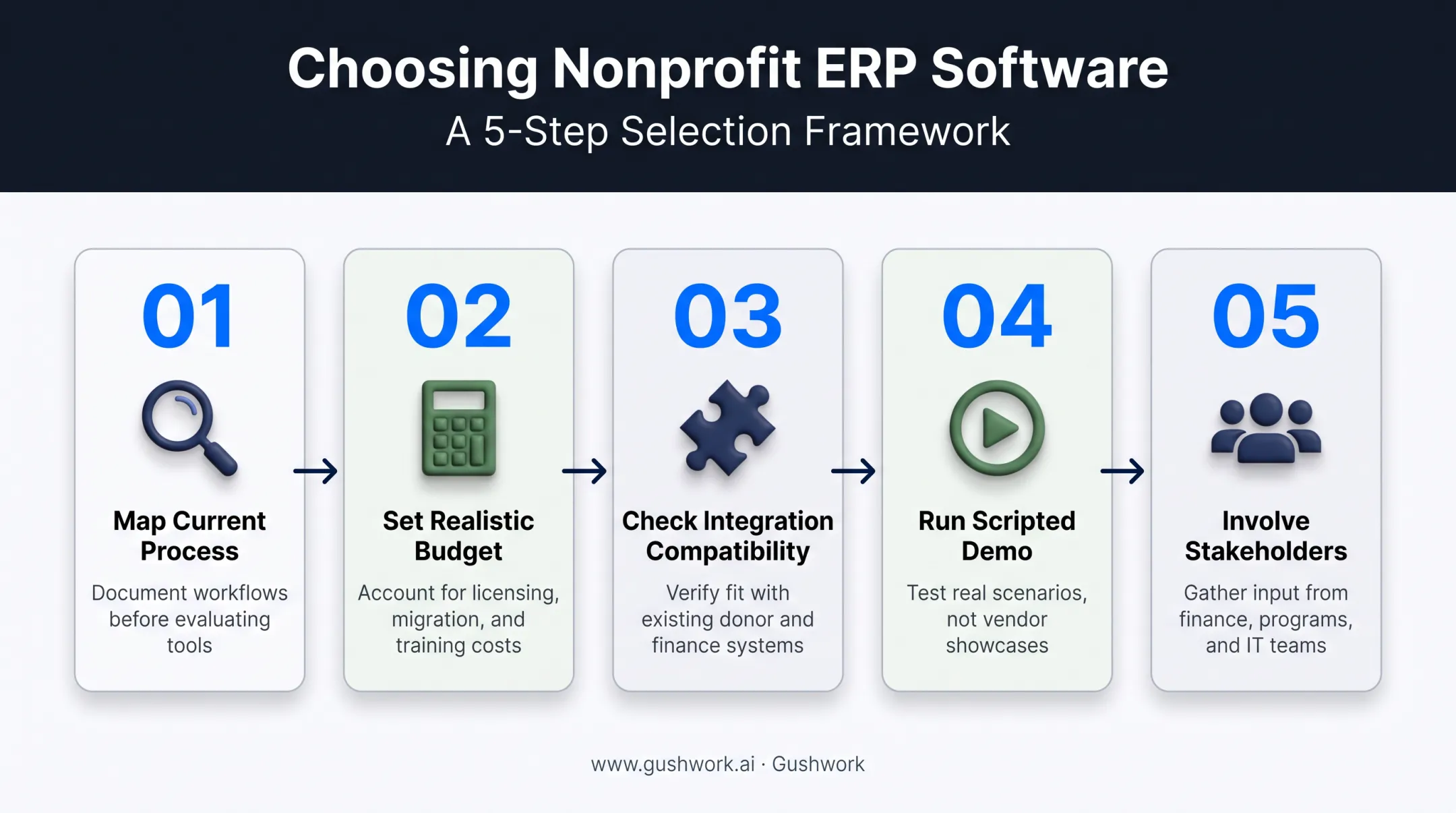 Choosing Nonprofit ERP Software
A 5-Step Selection Framework

01
Map Current Process
Document workflows before evaluating tools

02
Set Realistic Budget
Account for licensing, migration, and training costs

03
Check Integration Compatibility
Verify fit with existing donor and finance systems

04
Run Scripted Demo
Test real scenarios, not vendor showcases

05
Involve Stakeholders
Gather input from finance, programs, and IT teams

www.gushwork.ai · Gushwork